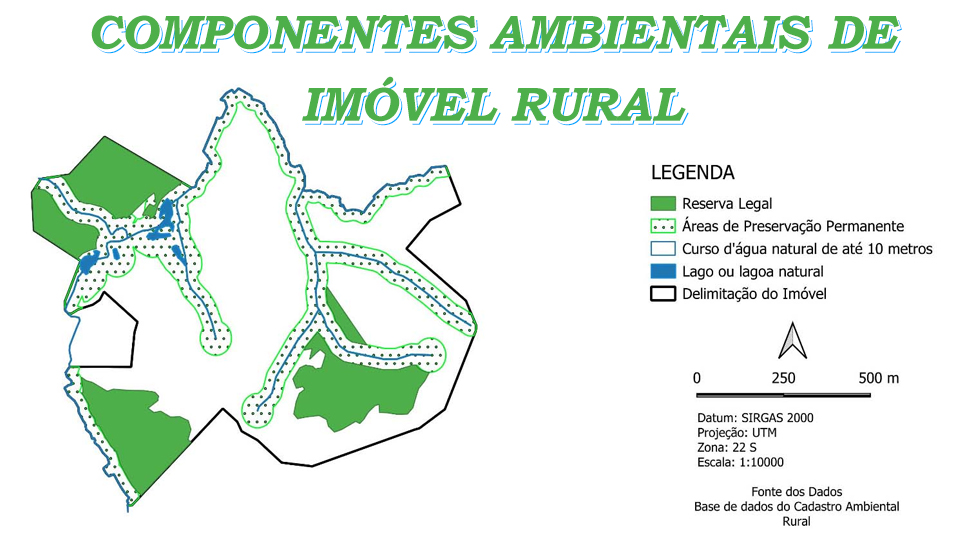 COMPONENTES AMBIENTAIS DE IMÓVEL RURAL

LEGENDA

Reserva Legal
Áreas de Preservação Permanente
Curso d'água natural de até 10 metros
Lago ou lagoa natural
Delimitação do Imóvel

0 250 500 m

Datum: SIRGAS 2000
Projeção: UTM
Zona: 22 S
Escala: 1:10000

Fonte dos Dados
Base de dados do Cadastro Ambiental Rural